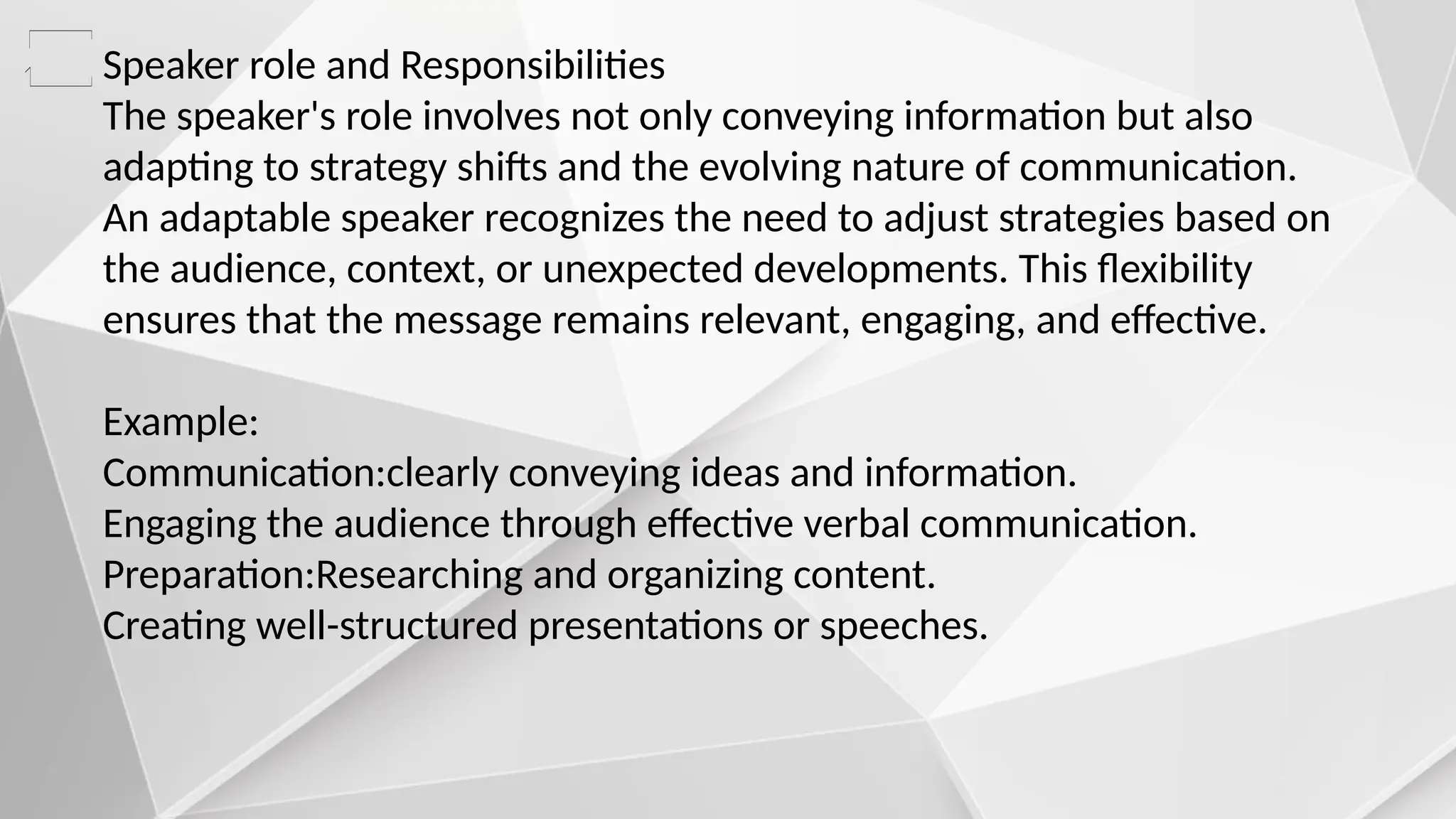 Speaker role and Responsibilities
The speaker's role involves not only conveying information but also adapting to strategy shifts and the evolving nature of communication. An adaptable speaker recognizes the need to adjust strategies based on the audience, context, or unexpected developments. This flexibility ensures that the message remains relevant, engaging, and effective.

Example:
Communication:clearly conveying ideas and information.
Engaging the audience through effective verbal communication.
Preparation:Researching and organizing content.
Creating well-structured presentations or speeches.